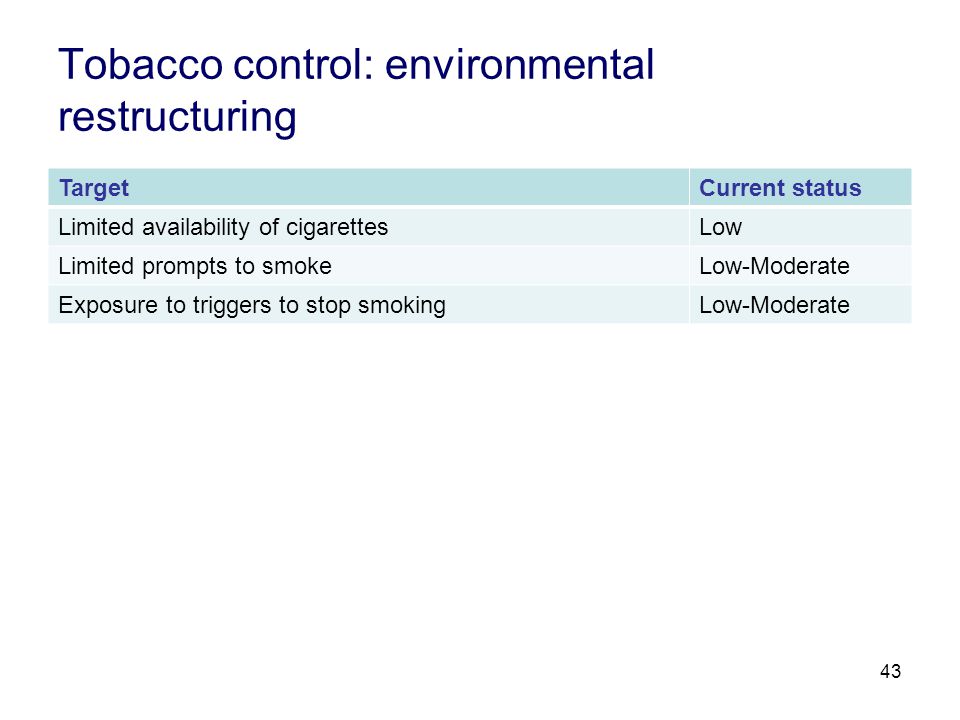 Tobacco control: environmental restructuring

| Target | Current status |
|---|---|
| Limited availability of cigarettes | Low |
| Limited prompts to smoke | Low-Moderate |
| Exposure to triggers to stop smoking | Low-Moderate |

43